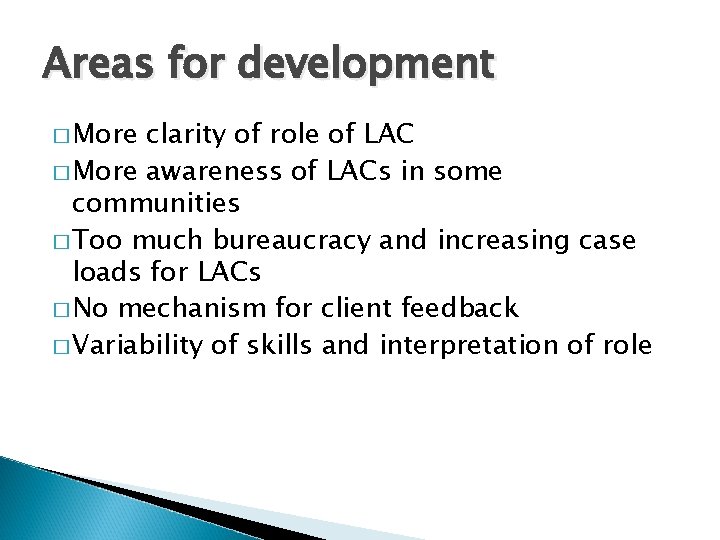 Areas for development

□ More clarity of role of LAC
□ More awareness of LACs in some communities
□ Too much bureaucracy and increasing case loads for LACs
□ No mechanism for client feedback
□ Variability of skills and interpretation of role